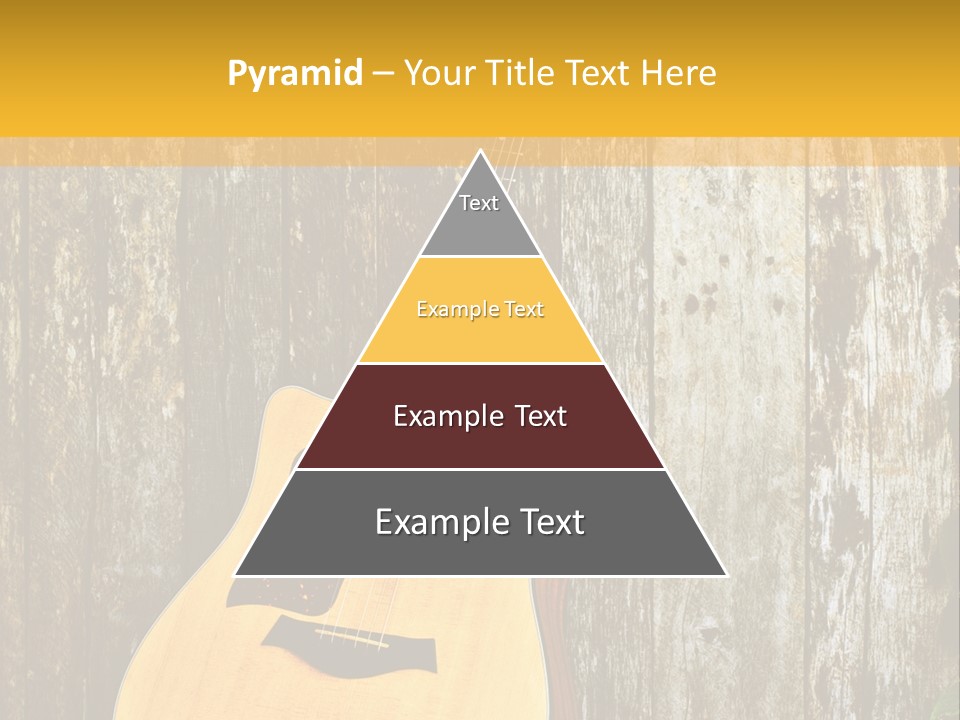 Pyramid – Your Title Text Here

Text

Example Text

Example Text

Example Text